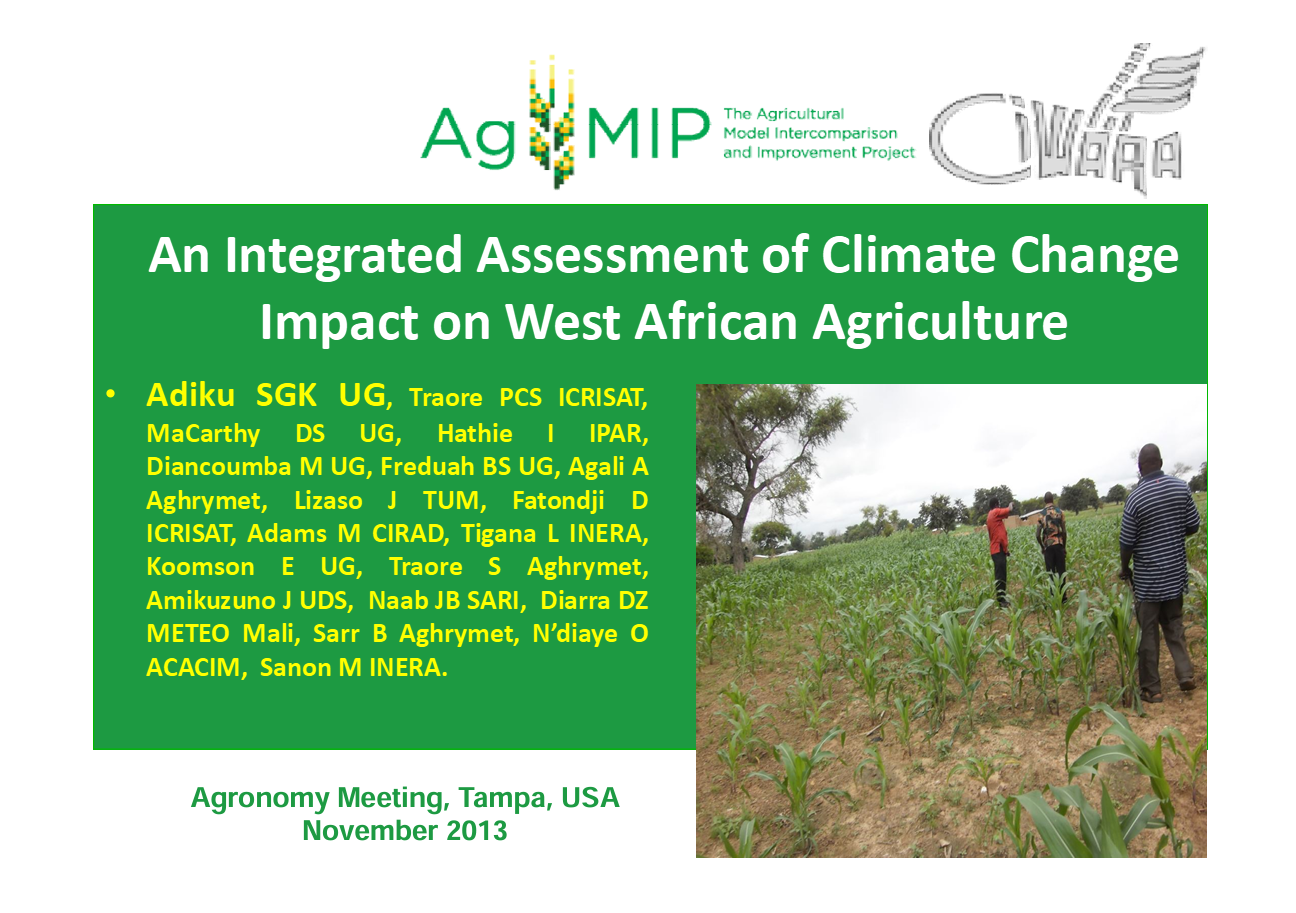 AgMIP The Agricultural Model Intercomparison and Improvement Project

CIWARA

An Integrated Assessment of Climate Change Impact on West African Agriculture

• Adiku SGK UG, Traore PCS ICRISAT, MaCarthy DS UG, Hathie I IPAR, Diancoumba M UG, Freduah BS UG, Agali A Aghrymet, Lizaso J TUM, Fatondji D ICRISAT, Adams M CIRAD, Tigana L INERA, Koomson E UG, Traore S Aghrymet, Amikuzuno J UDS, Naab JB SARI, Diarra DZ METEO Mali, Sarr B Aghrymet, N'diaye O ACACIM, Sanon M INERA.

Agronomy Meeting, Tampa, USA
November 2013